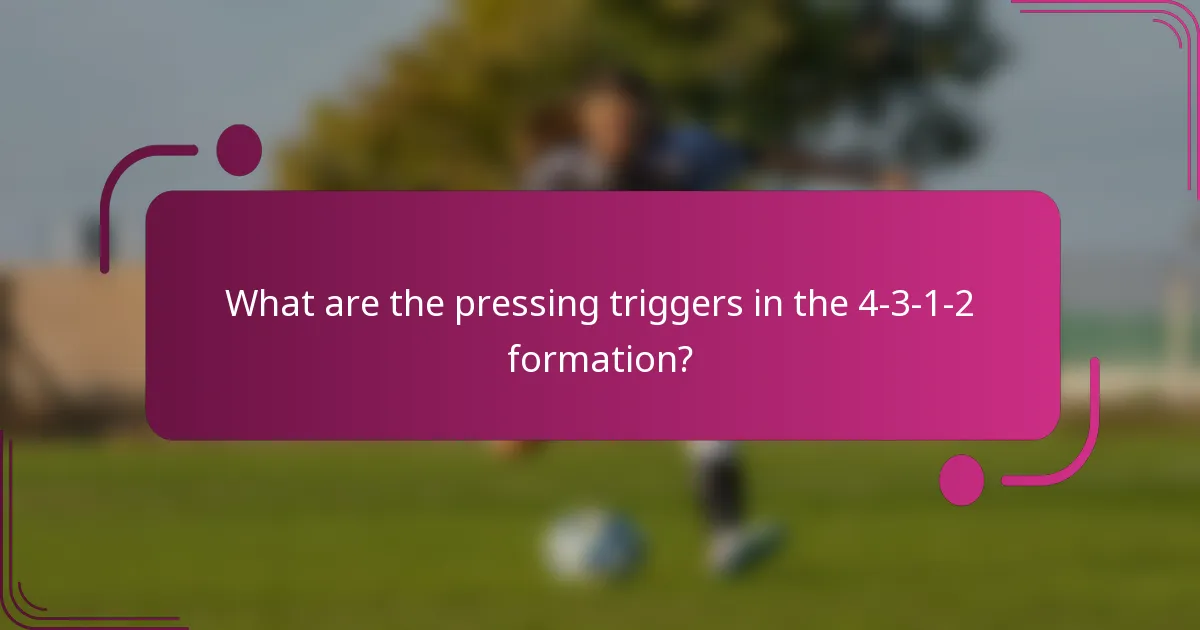 What are the pressing triggers in the 4-3-1-2 formation?